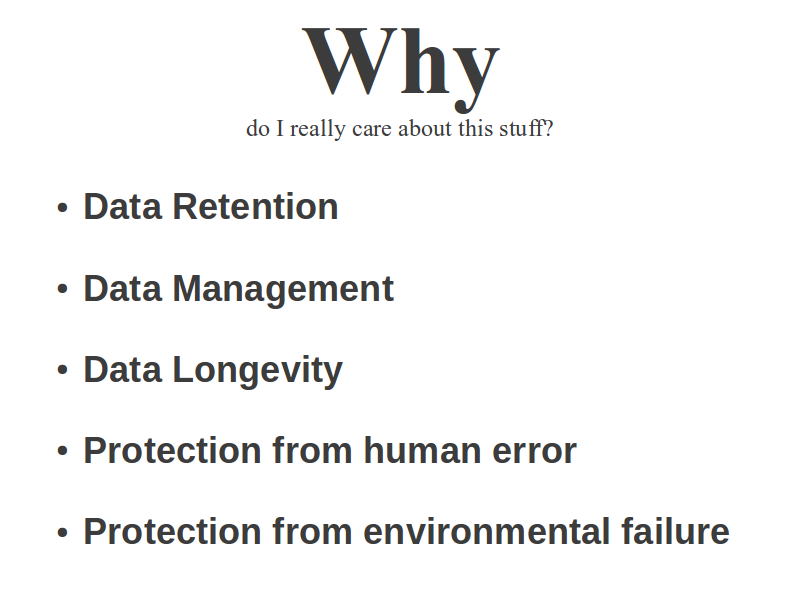 Why
do I really care about this stuff?

• Data Retention

• Data Management

• Data Longevity

• Protection from human error

• Protection from environmental failure